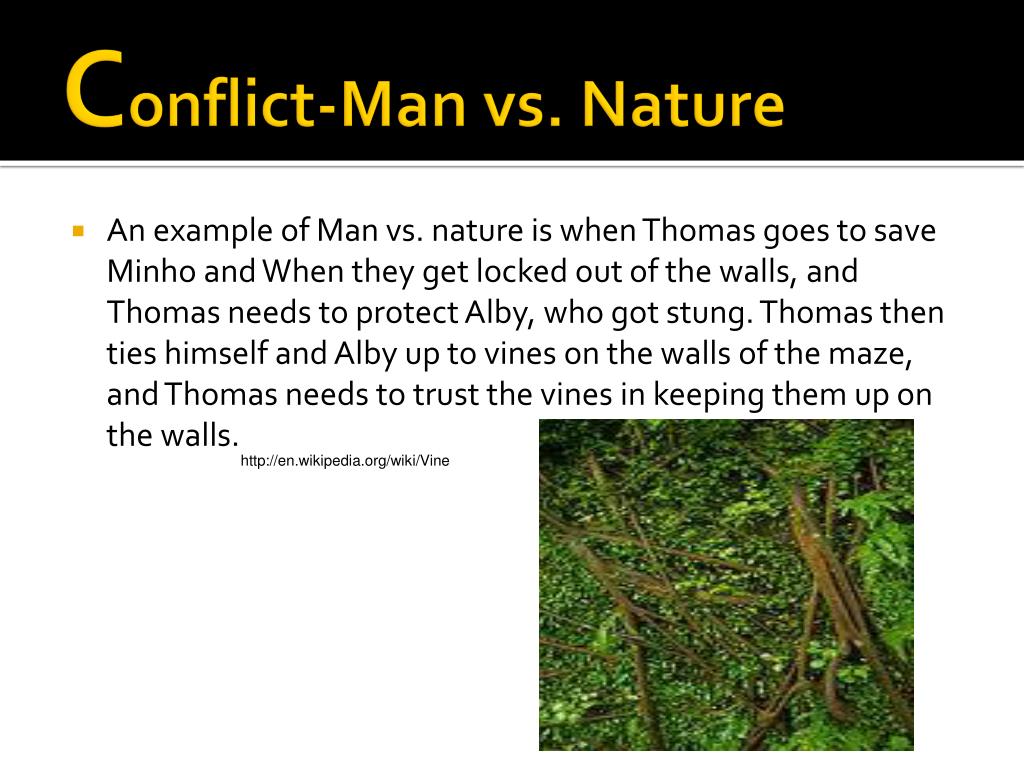 Conflict-Man vs. Nature

An example of Man vs. nature is when Thomas goes to save Minho and When they get locked out of the walls, and Thomas needs to protect Alby, who got stung. Thomas then ties himself and Alby up to vines on the walls of the maze, and Thomas needs to trust the vines in keeping them up on the walls.

http://en.wikipedia.org/wiki/Vine